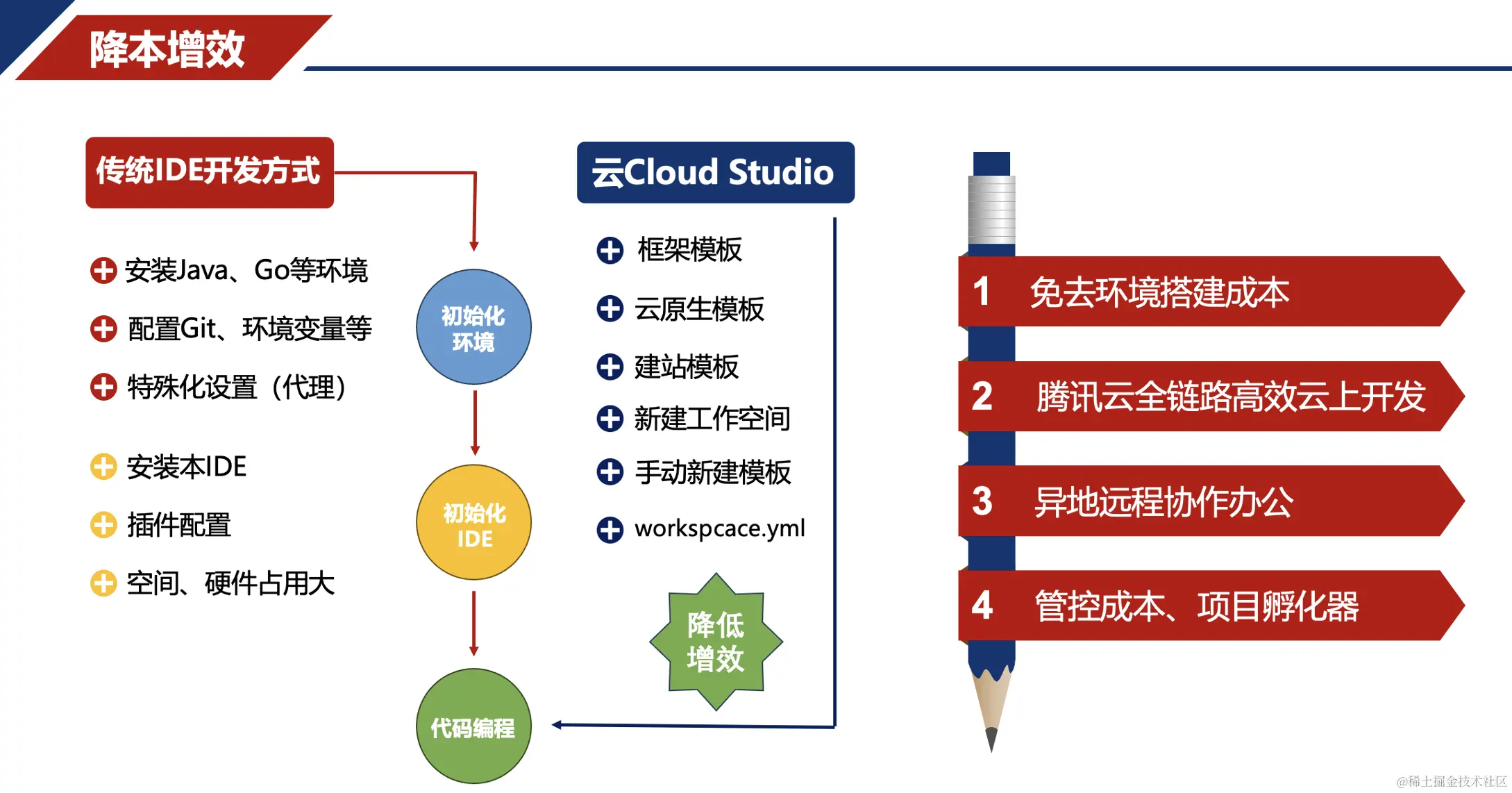 降本增效

传统IDE开发方式

安装Java、Go等环境

配置Git、环境变量等

特殊化设置（代理）

安装本IDE

插件配置

空间、硬件占用大

初始化环境

初始化IDE

代码编程

云Cloud Studio

框架模板

云原生模板

建站模板

新建工作空间

手动新建模板

workspcace.yml

降低增效

1 免去环境搭建成本

2 腾讯云全链路高效云上开发

3 异地远程协作办公

4 管控成本、项目孵化器

@稀土掘金技术社区